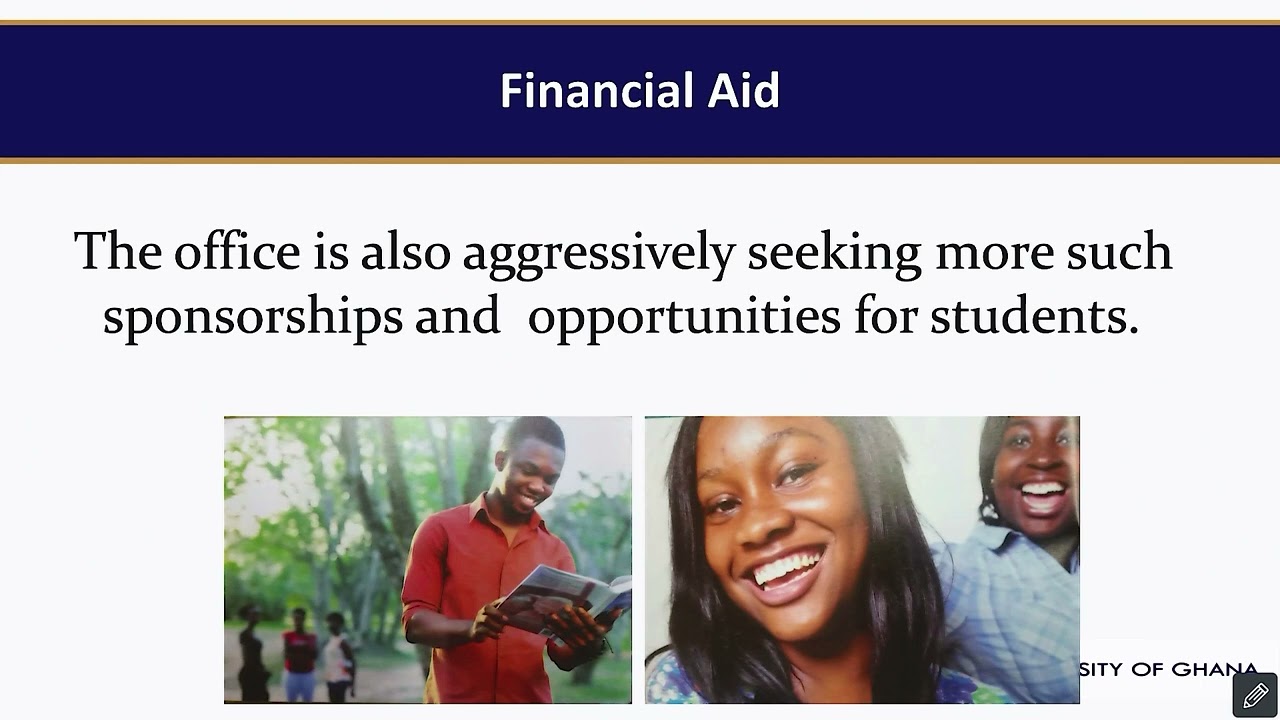 Financial Aid

The office is also aggressively seeking more such sponsorships and opportunities for students.

SITY OF GHANA